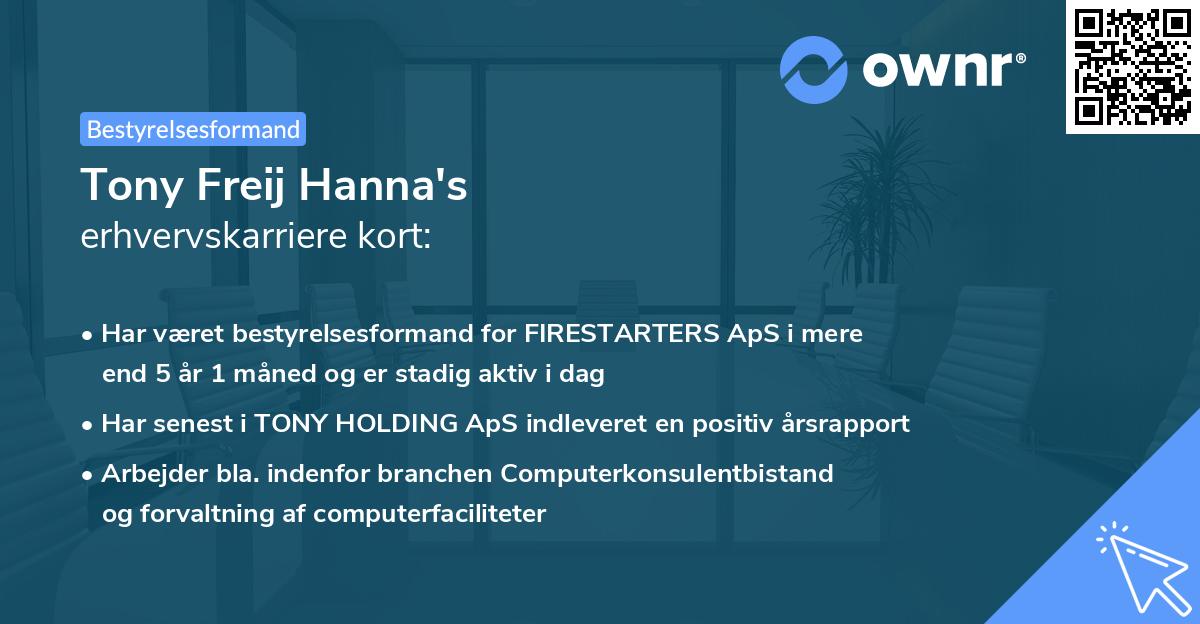 ownr®

Bestyrelsesformand

Tony Freij Hanna's
erhvervskarriere kort:

• Har været bestyrelsesformand for FIRESTARTERS ApS i mere end 5 år 1 måned og er stadig aktiv i dag

• Har senest i TONY HOLDING ApS indleveret en positiv årsrapport

• Arbejder bla. indenfor branchen Computerkonsulentbistand og forvaltning af computerfaciliteter